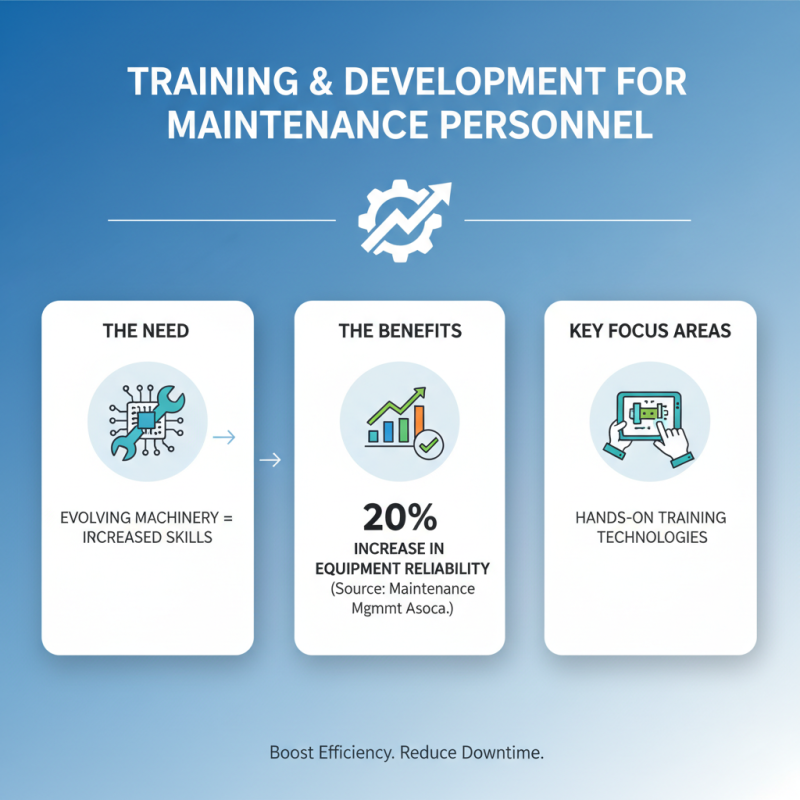 TRAINING & DEVELOPMENT FOR MAINTENANCE PERSONNEL

THE NEED

EVOLVING MACHINERY = IRCREASED SKILLS

THE BENEFITS

20%

INCREASE IN EQUIPMENT RELIABILITY

(Source: Maintenance Mgmmt Asoca.)

KEY FOCUS AREAS

HANDS-ON TRAINING TECHNOLOGIES

Boost Efficiency. Reduce Downtime.